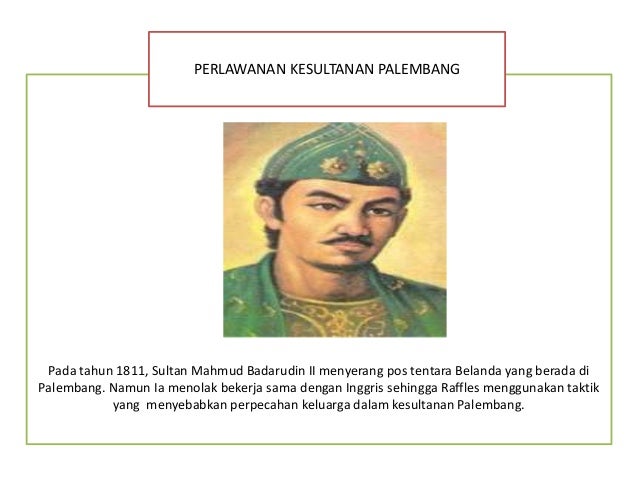 PERLAWANAN KESULTANAN PALEMBANG

Pada tahun 1811, Sultan Mahmud Badarudin II menyerang pos tentara Belanda yang berada di Palembang. Namun Ia menolak bekerja sama dengan Inggris sehingga Raffles menggunakan taktik yang menyebabkan perpecahan keluarga dalam kesultanan Palembang.